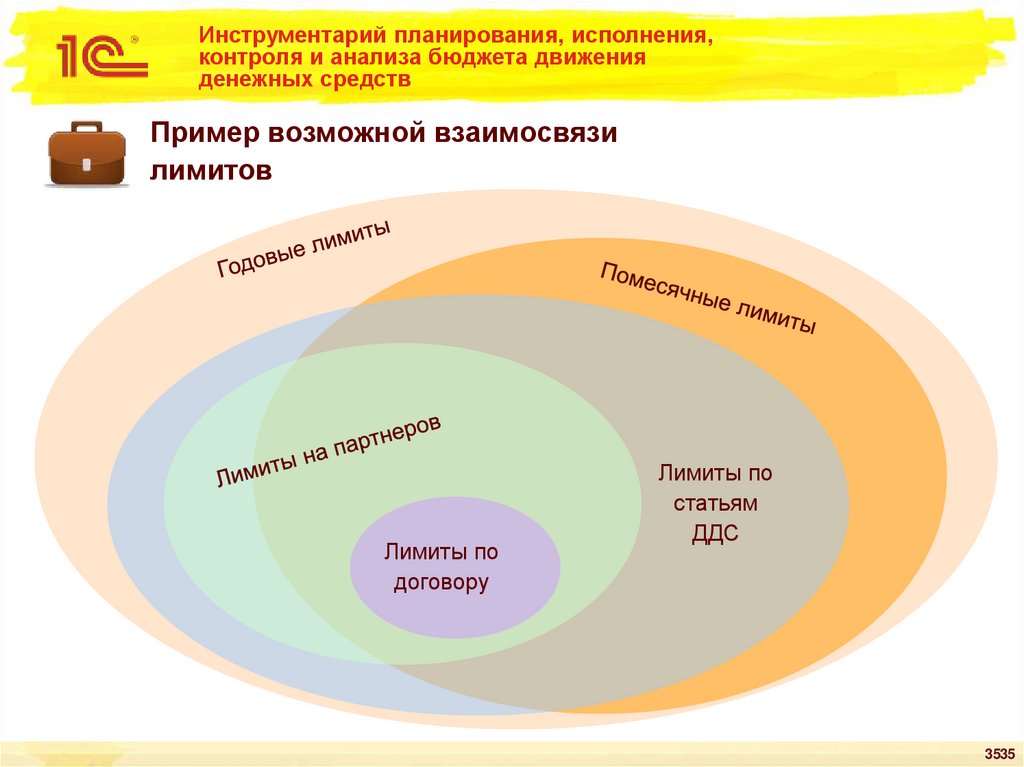 1С

Инструментарий планирования, исполнения, контроля и анализа бюджета движения денежных средств

Пример возможной взаимосвязи лимитов

Годовые лимиты

Помесячные лимиты

Лимиты на партнеров

Лимиты по статьям ДДС

Лимиты по договору

3535